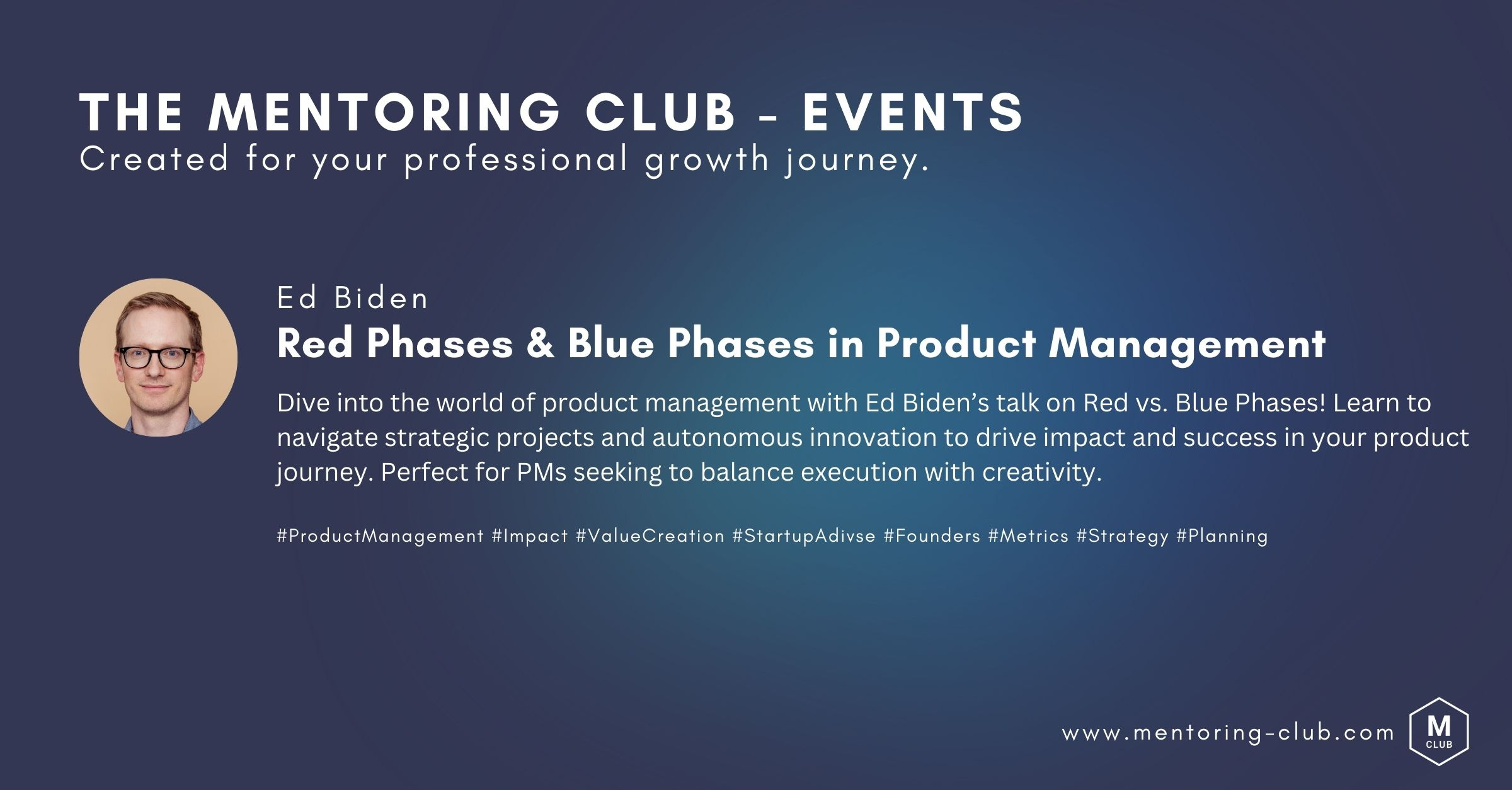 THE MENTORING CLUB - EVENTS
Created for your professional growth journey.

Ed Biden
Red Phases & Blue Phases in Product Management

Dive into the world of product management with Ed Biden's talk on Red vs. Blue Phases! Learn to navigate strategic projects and autonomous innovation to drive impact and success in your product journey. Perfect for PMs seeking to balance execution with creativity.

#ProductManagement #Impact #ValueCreation #StartupAdivse #Founders #Metrics #Strategy #Planning

www.mentoring-club.com
M
CLUB